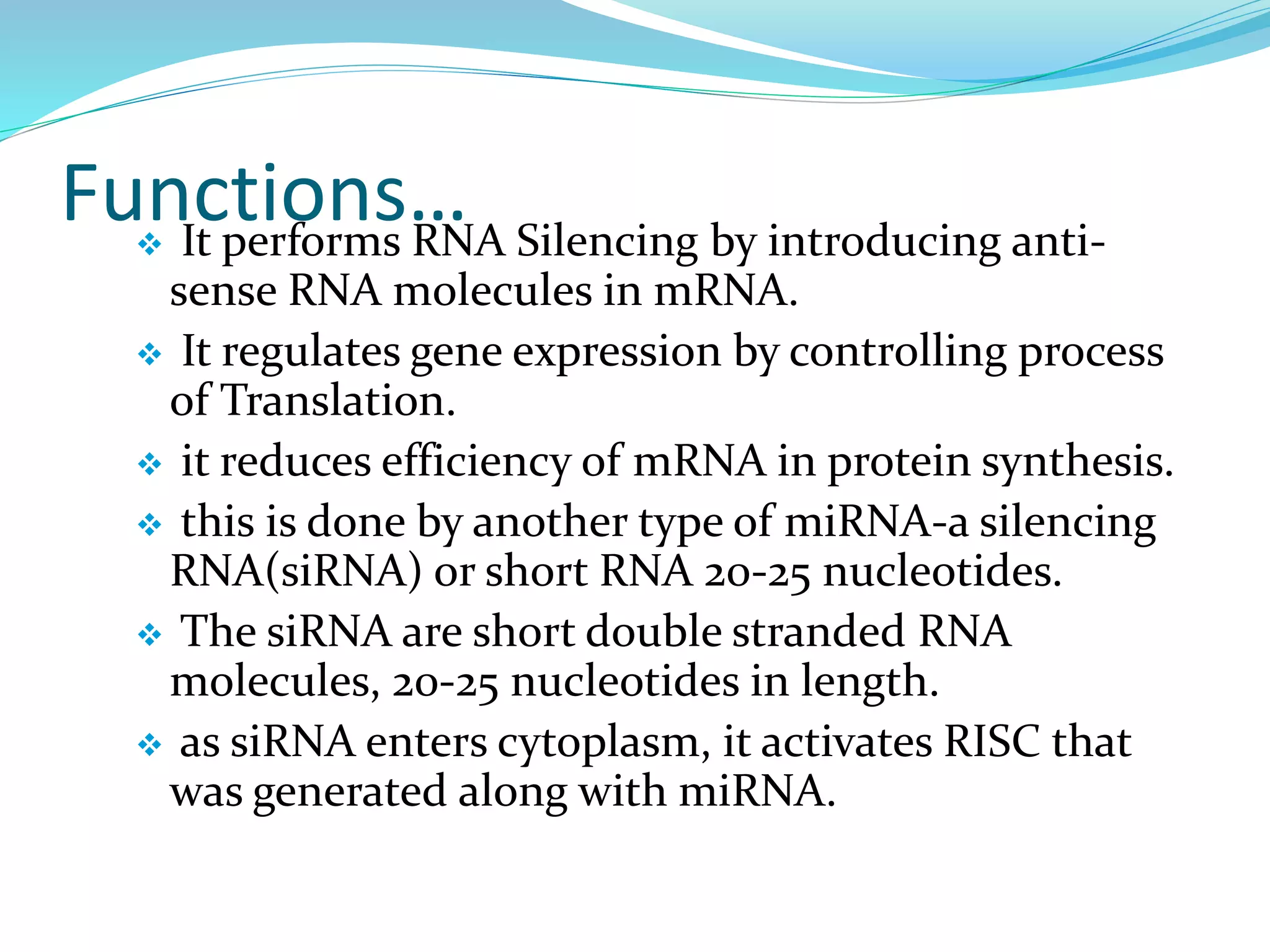 Functions…

❖ It performs RNA Silencing by introducing anti-sense RNA molecules in mRNA.

❖ It regulates gene expression by controlling process of Translation.

❖ it reduces efficiency of mRNA in protein synthesis.

❖ this is done by another type of miRNA-a silencing RNA(siRNA) or short RNA 20-25 nucleotides.

❖ The siRNA are short double stranded RNA molecules, 20-25 nucleotides in length.

❖ as siRNA enters cytoplasm, it activates RISC that was generated along with miRNA.